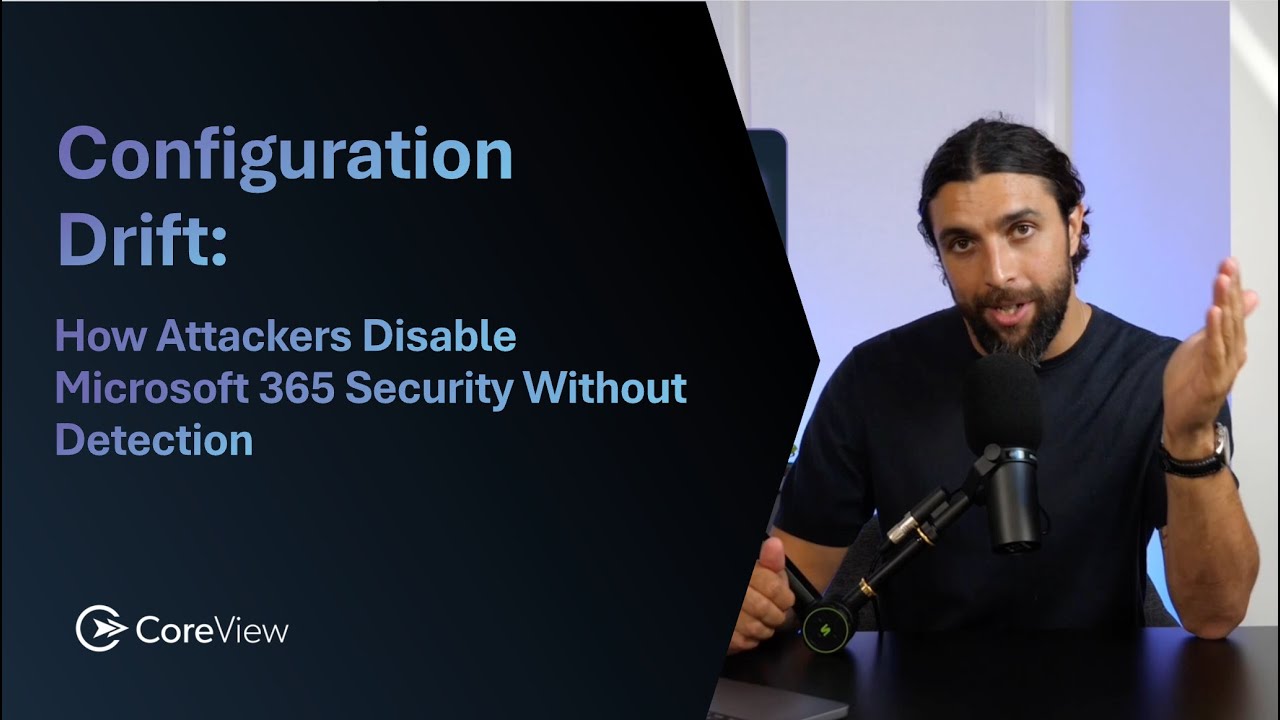 Configuration Drift:

How Attackers Disable Microsoft 365 Security Without Detection

CoreView